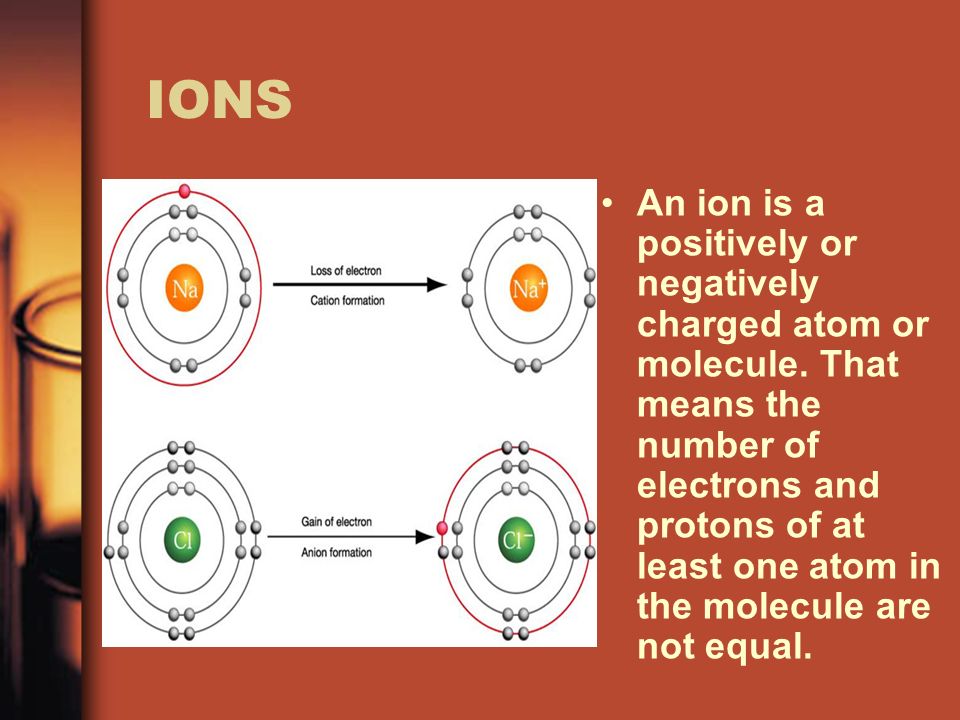 IONS

Na

Loss of electron

Cation formation

$Na^+$

Cl

Gain of electron

Anion formation

$Cl^-$

• An ion is a positively or negatively charged atom or molecule. That means the number of electrons and protons of at least one atom in the molecule are not equal.